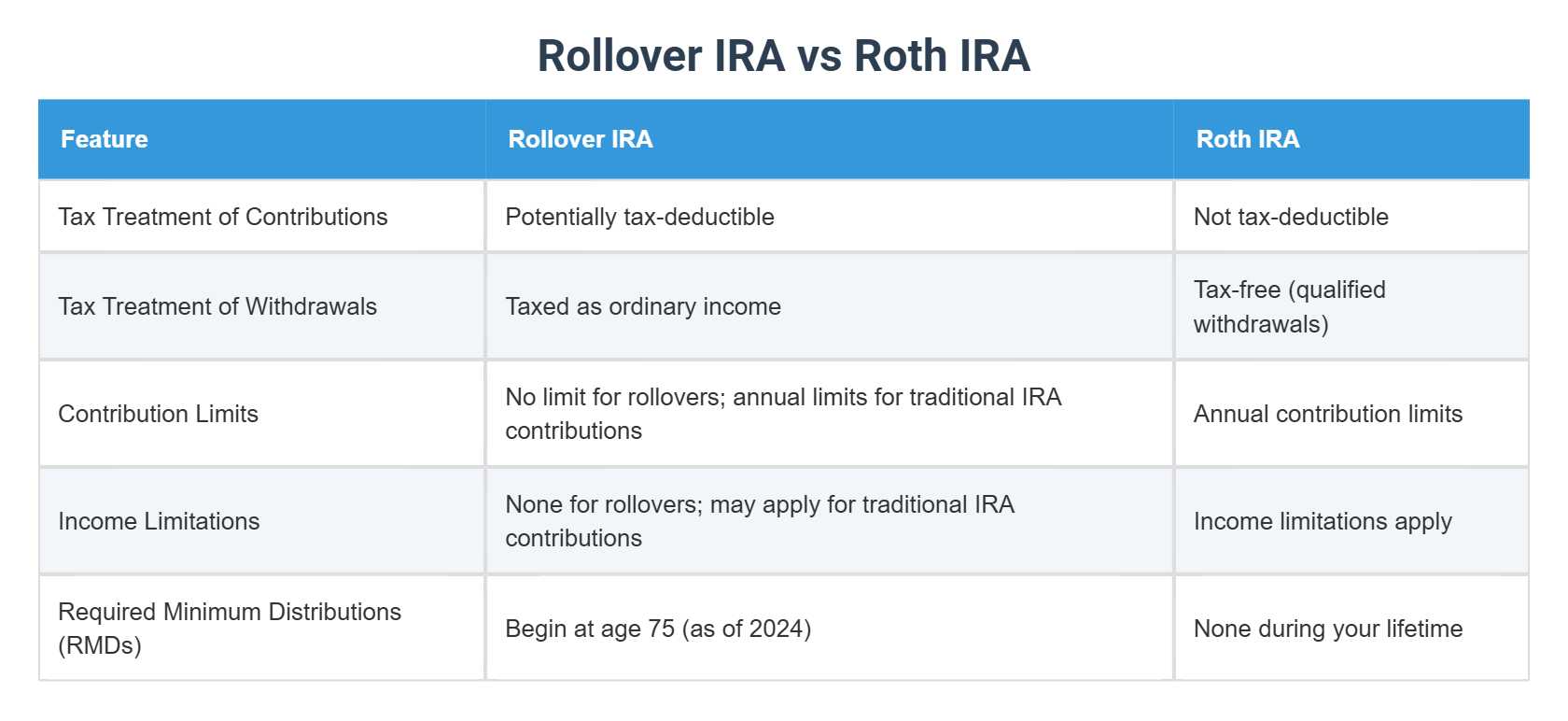 Rollover IRA vs Roth IRA

| Feature | Rollover IRA | Roth IRA |
|---|---|---|
| Tax Treatment of Contributions | Potentially tax-deductible | Not tax-deductible |
| Tax Treatment of Withdrawals | Taxed as ordinary income | Tax-free (qualified withdrawals) |
| Contribution Limits | No limit for rollovers; annual limits for traditional IRA contributions | Annual contribution limits |
| Income Limitations | None for rollovers; may apply for traditional IRA contributions | Income limitations apply |
| Required Minimum Distributions (RMDs) | Begin at age 75 (as of 2024) | None during your lifetime |